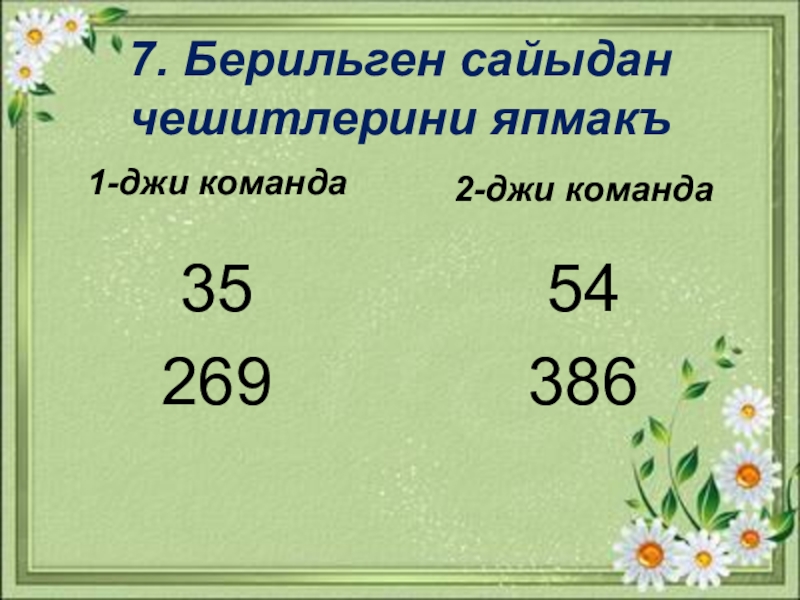 7. Берильген сайыдан чешитлерини япмакъ

1-джи команда

35

269

2-джи команда

54

386